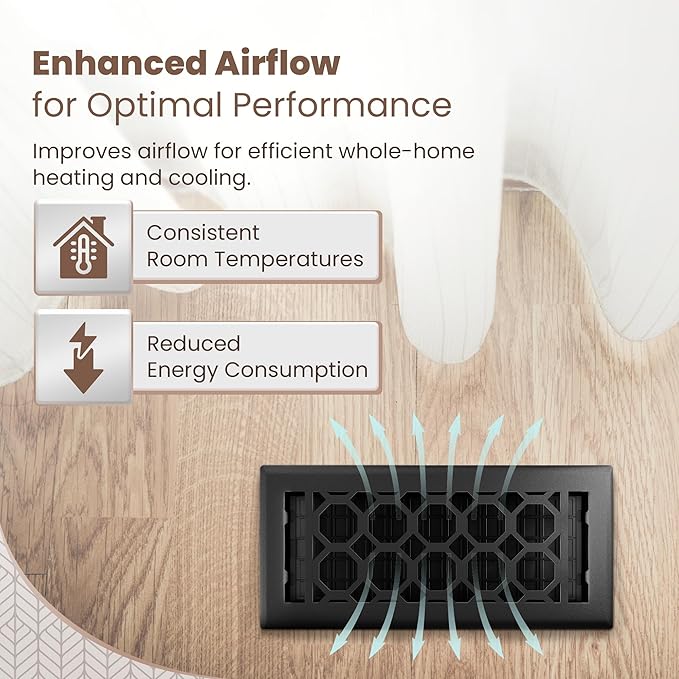 Enhanced Airflow
for Optimal Performance

Improves airflow for efficient whole-home heating and cooling.

Consistent
Room Temperatures

Reduced
Energy Consumption